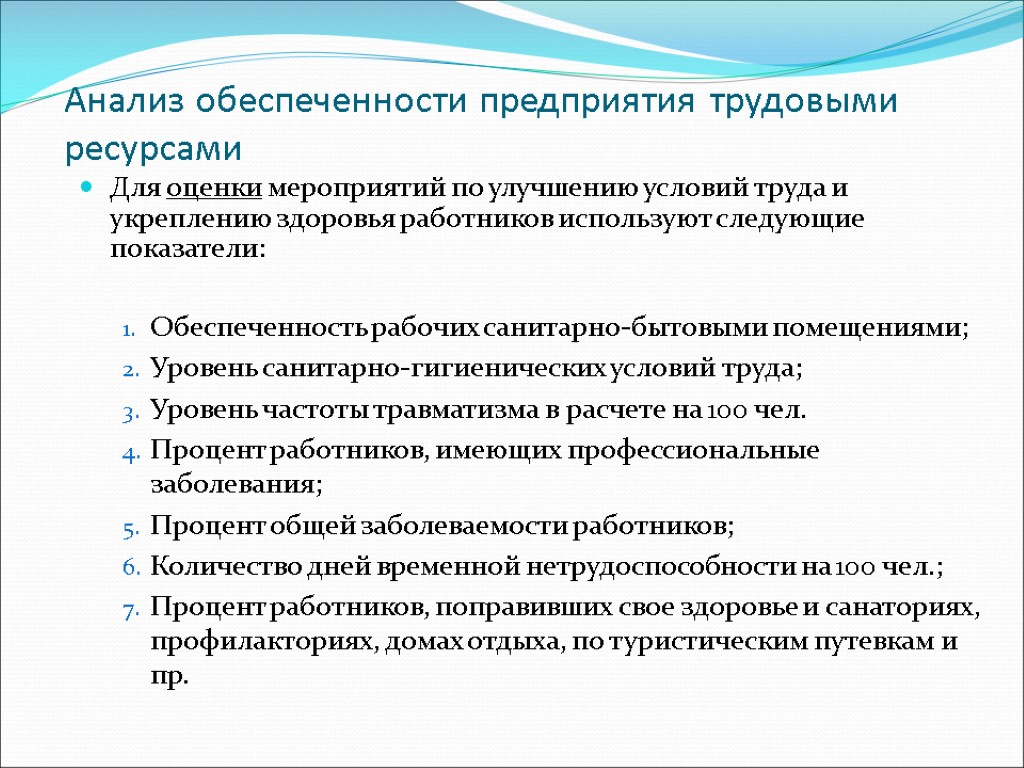 Анализ обеспеченности предприятия трудовыми ресурсами

Для оценки мероприятий по улучшению условий труда и укреплению здоровья работников используют следующие показатели:

1. Обеспеченность рабочих санитарно-бытовыми помещениями;
2. Уровень санитарно-гигиенических условий труда;
3. Уровень частоты травматизма в расчете на 100 чел.
4. Процент работников, имеющих профессиональные заболевания;
5. Процент общей заболеваемости работников;
6. Количество дней временной нетрудоспособности на 100 чел.;
7. Процент работников, поправивших свое здоровье и санаториях, профилакториях, домах отдыха, по туристическим путевкам и пр.